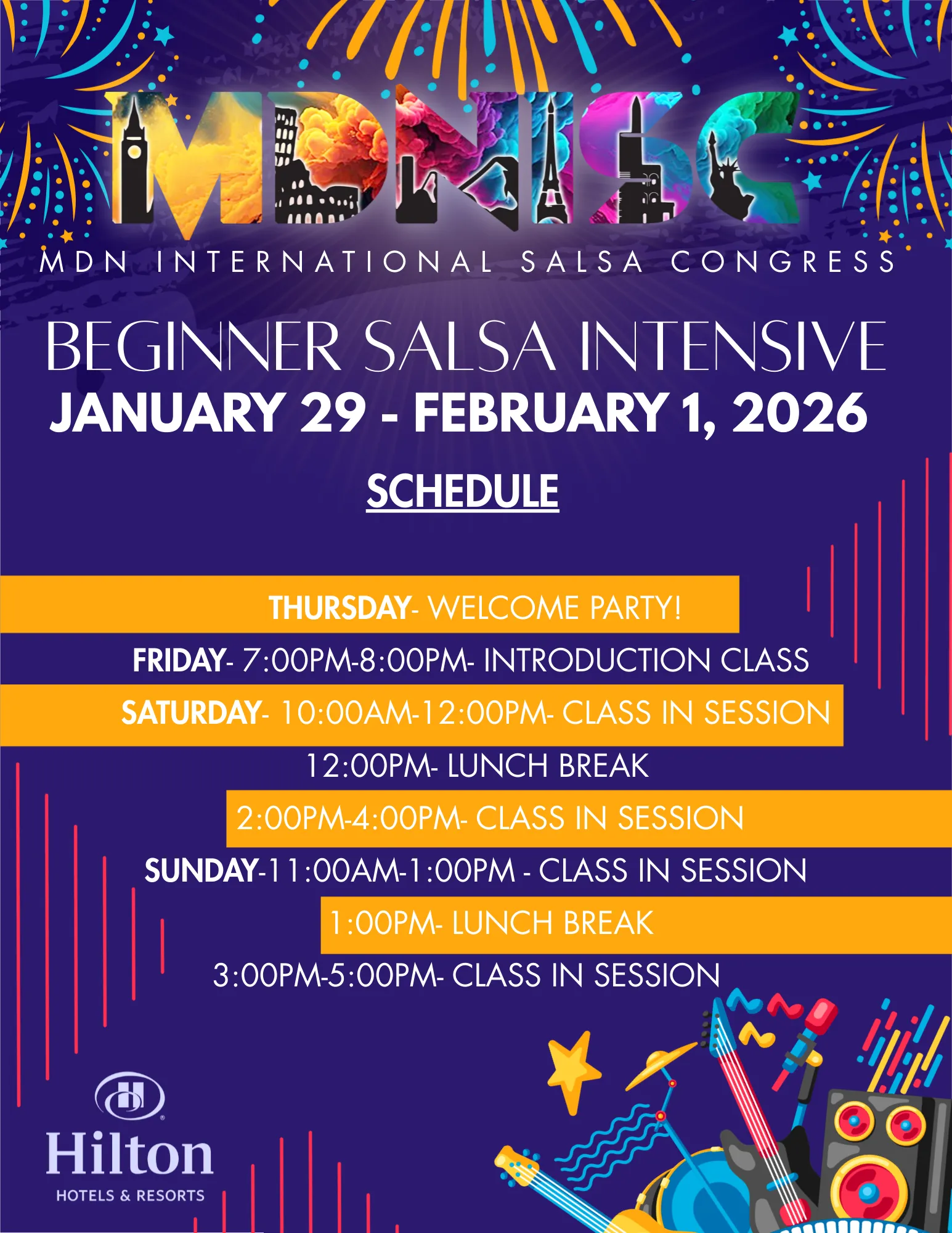 MDNISC

MDN INTERNATIONAL SALSA CONGRESS

BEGINNER SALSA INTENSIVE
JANUARY 29 - FEBRUARY 1, 2026

SCHEDULE

THURSDAY- WELCOME PARTY!
FRIDAY- 7:00PM-8:00PM- INTRODUCTION CLASS
SATURDAY- 10:00AM-12:00PM- CLASS IN SESSION
12:00PM- LUNCH BREAK
2:00PM-4:00PM- CLASS IN SESSION
SUNDAY-11:00AM-1:00PM - CLASS IN SESSION
1:00PM- LUNCH BREAK
3:00PM-5:00PM- CLASS IN SESSION

Hilton
HOTELS & RESORTS